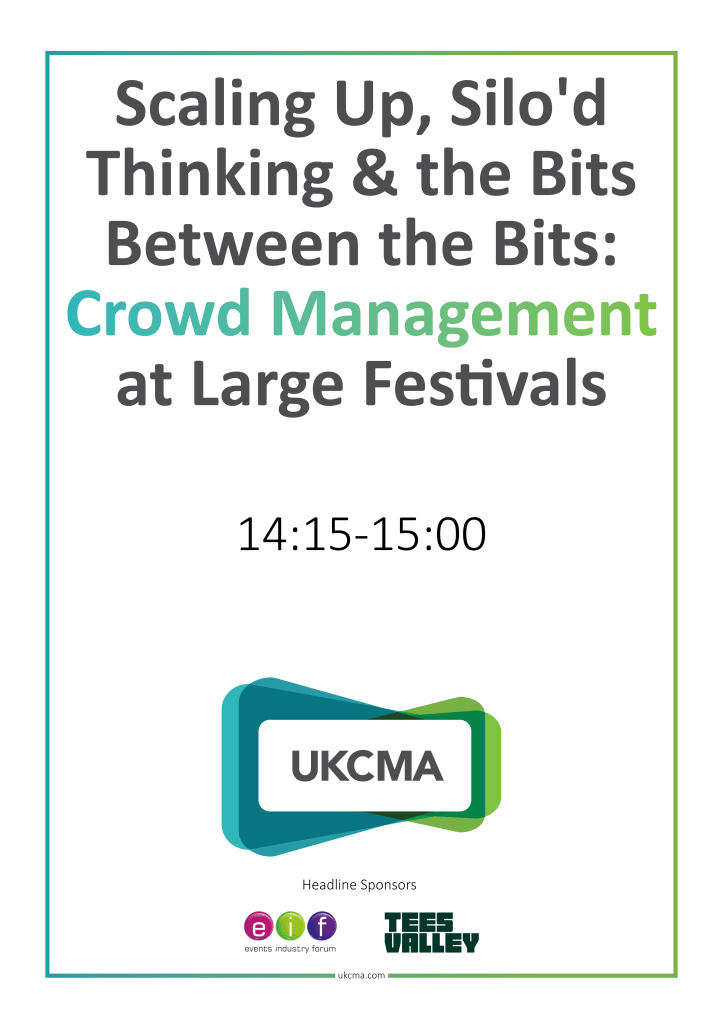 Scaling Up, Silo'd Thinking & the Bits Between the Bits: Crowd Management at Large Festivals

14:15-15:00

UKCMA

Headline Sponsors

eif
events industry forum

TEES VALLEY

ukcma.com